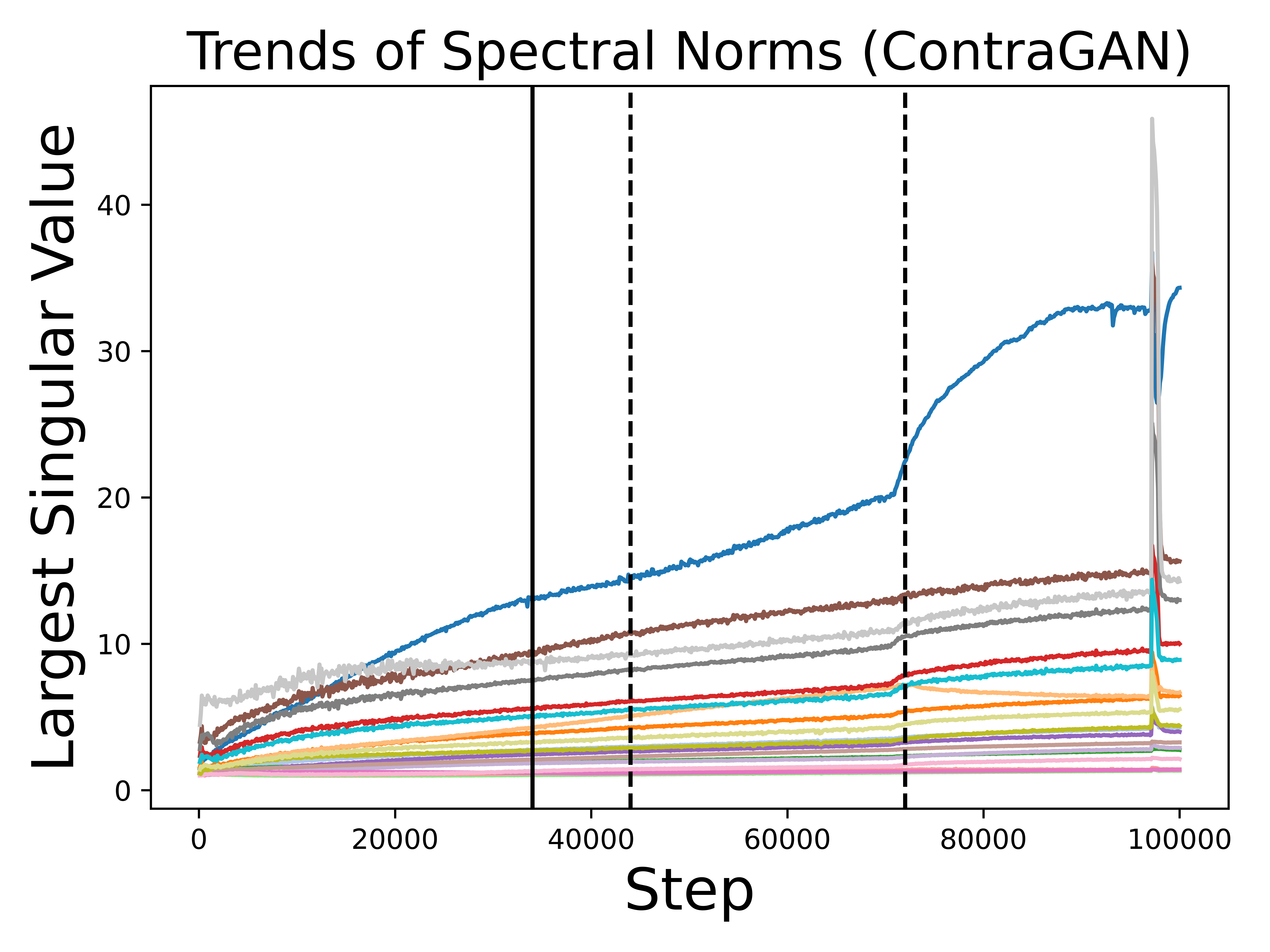 Trends of Spectral Norms (ContraGAN)

Largest Singular Value

40
30
20
10
0

0
20000
40000
60000
80000
100000

Step